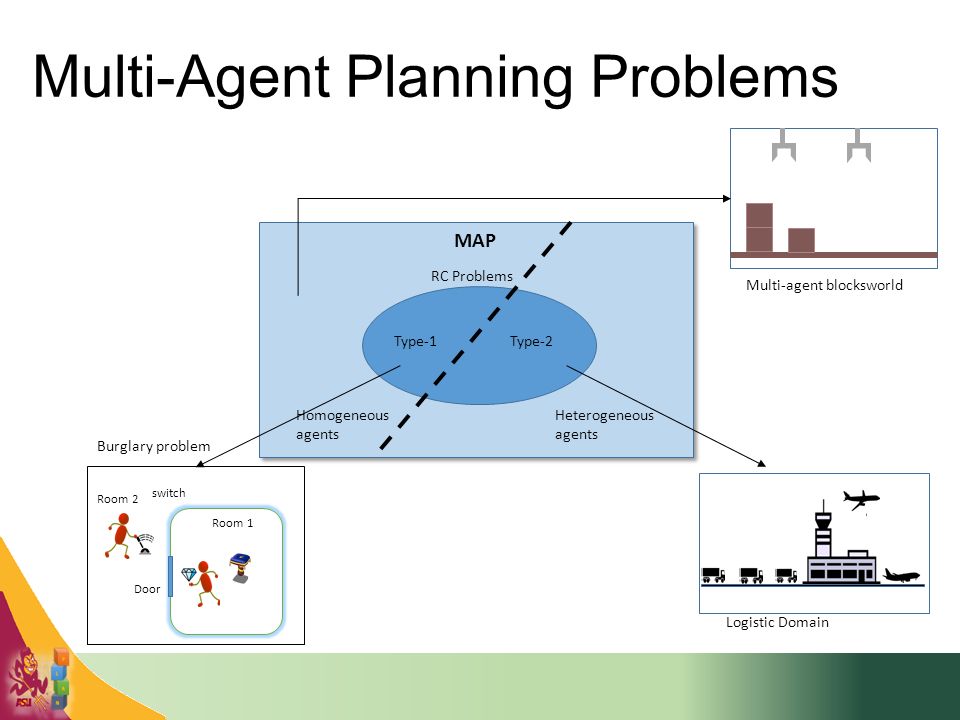 Multi-Agent Planning Problems

MAP

RC Problems

Type-1

Type-2

Homogeneous agents

Heterogeneous agents

Multi-agent blocksworld

Burglary problem

Room 2

switch

Room 1

Door

Logistic Domain

ASU